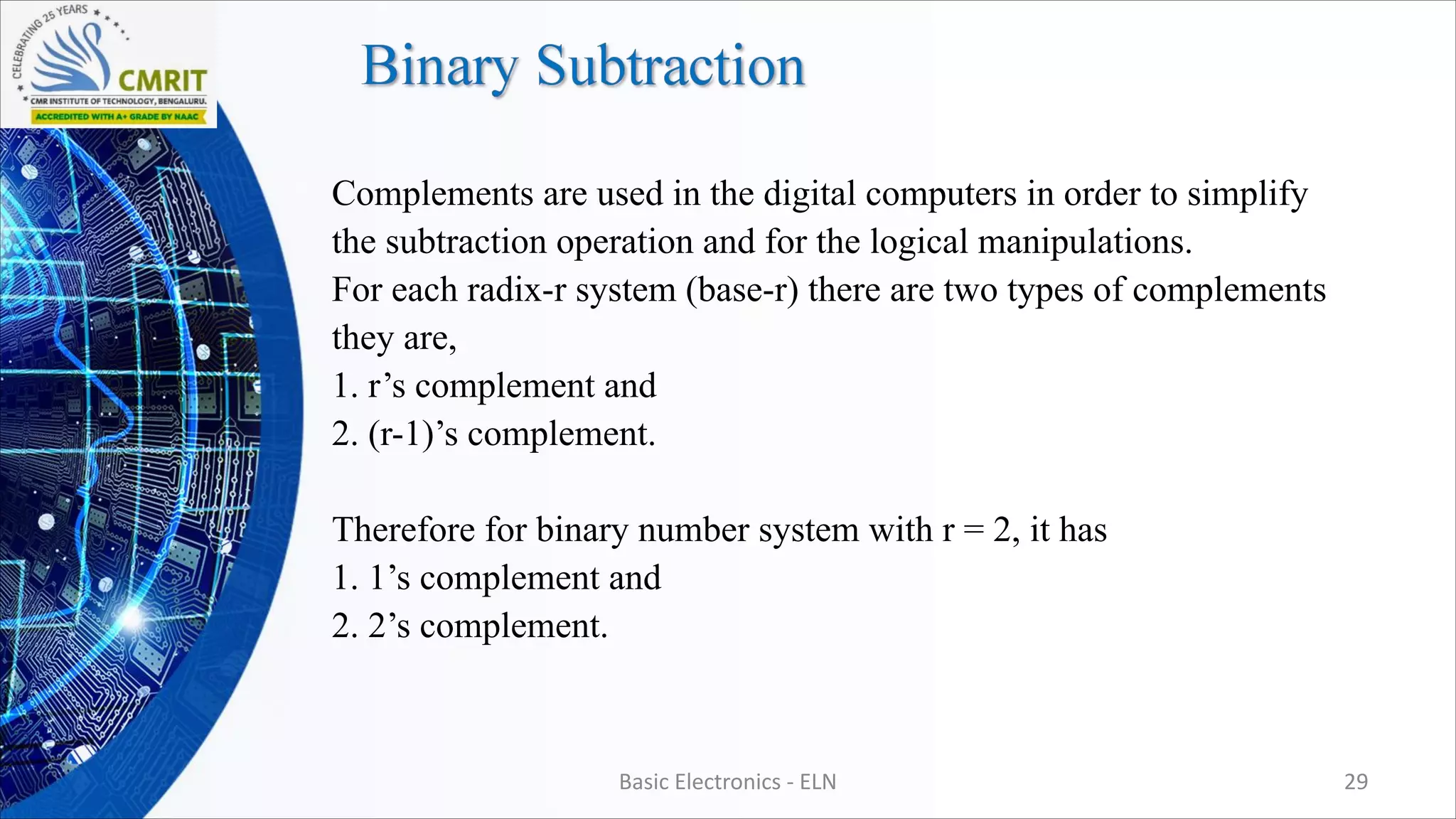 CELEBRATING 25 YEARS
CMRIT
CMR INSTITUTE OF TECHNOLOGY, BENGALURU.
ACCREDITED WITH A+ GRADE BY NAAC

Binary Subtraction

Complements are used in the digital computers in order to simplify the subtraction operation and for the logical manipulations.
For each radix-r system (base-r) there are two types of complements they are,
1. r’s complement and
2. (r-1)’s complement.

Therefore for binary number system with r = 2, it has
1. 1’s complement and
2. 2’s complement.

Basic Electronics - ELN

29